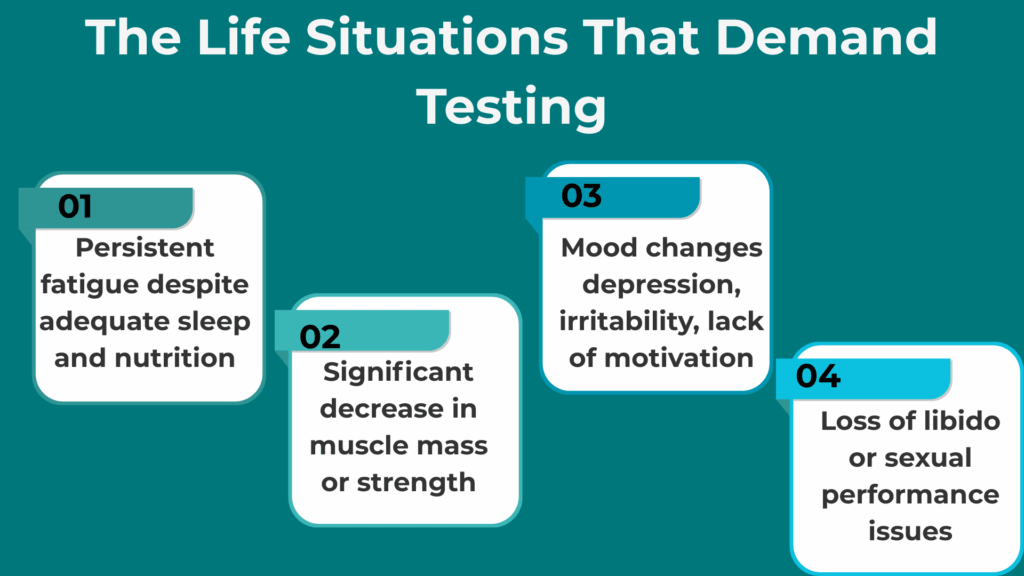 The Life Situations That Demand Testing

01
Persistent fatigue despite adequate sleep and nutrition

02
Significant decrease in muscle mass or strength

03
Mood changes depression, irritability, lack of motivation

04
Loss of libido or sexual performance issues